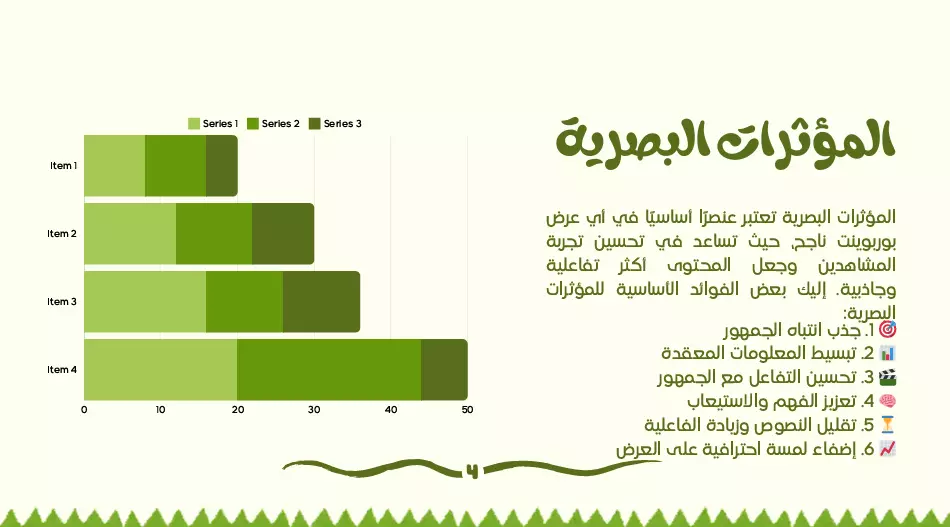 المؤثرات البصرية

المؤثرات البصرية تعتبر عنصرًا أساسيًا في أي عرض بوربوينت ناجح، حيث تساعد في تحسين تجربة المشاهدين وجعل المحتوى أكثر تفاعلية وجاذبية. إليك بعض الفوائد الأساسية للمؤثرات البصرية:
🎯 1. جذب انتباه الجمهور
📊 2. تبسيط المعلومات المعقدة
🎬 3. تحسين التفاعل مع الجمهور
🧠 4. تعزيز الفهم والاستيعاب
⏳ 5. تقليل النصوص وزيادة الفاعلية
📈 6. إضفاء لمسة احترافية على العرض

Series 1 Series 2 Series 3

Item 1
Item 2
Item 3
Item 4

0 10 20 30 40 50

4